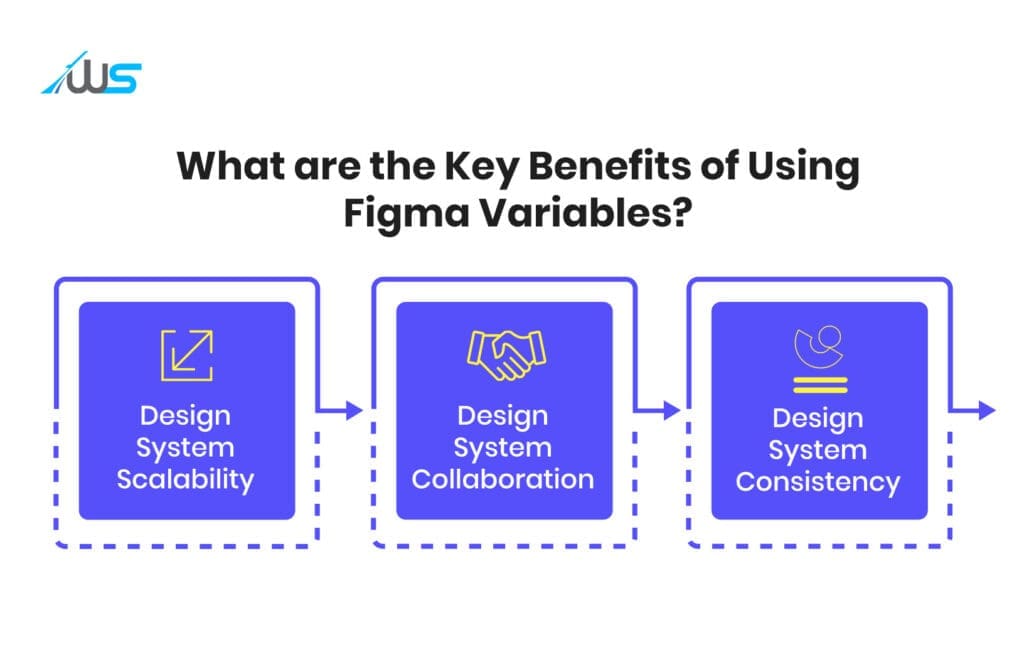 WS

What are the Key Benefits of Using Figma Variables?

Design System Scalability

Design System Collaboration

Design System Consistency